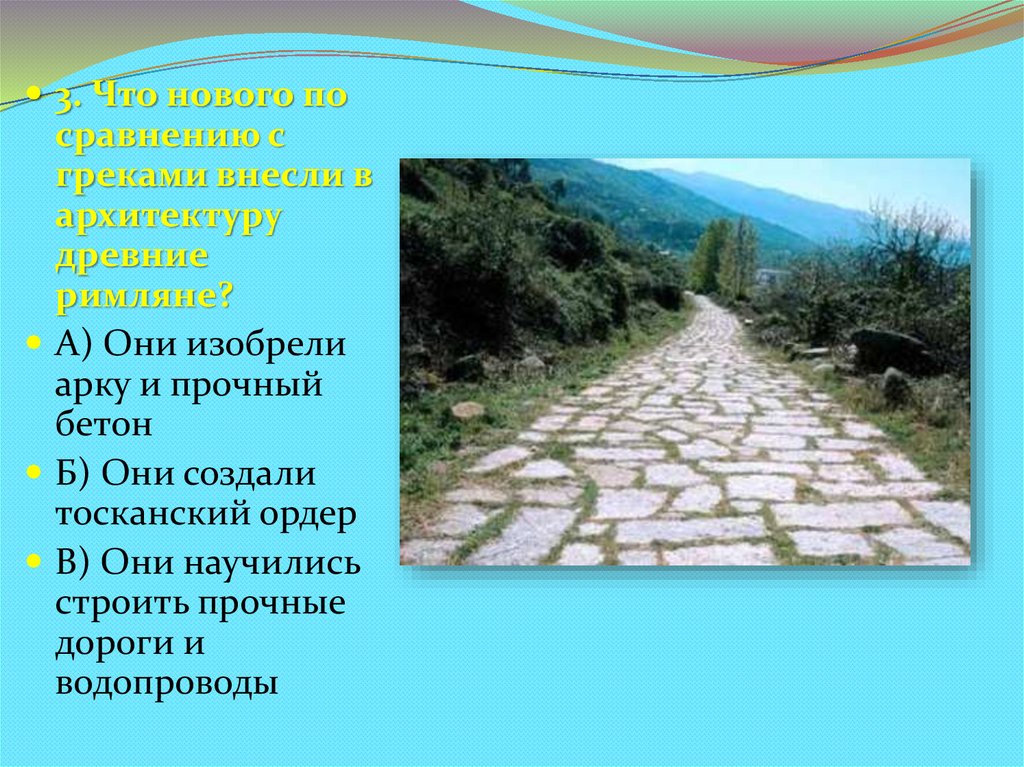 3. Что нового по сравнению с греками внесли в архитектуру древние римляне?

А) Они изобрели арку и прочный бетон

Б) Они создали тосканский ордер

В) Они научились строить прочные дороги и водопроводы